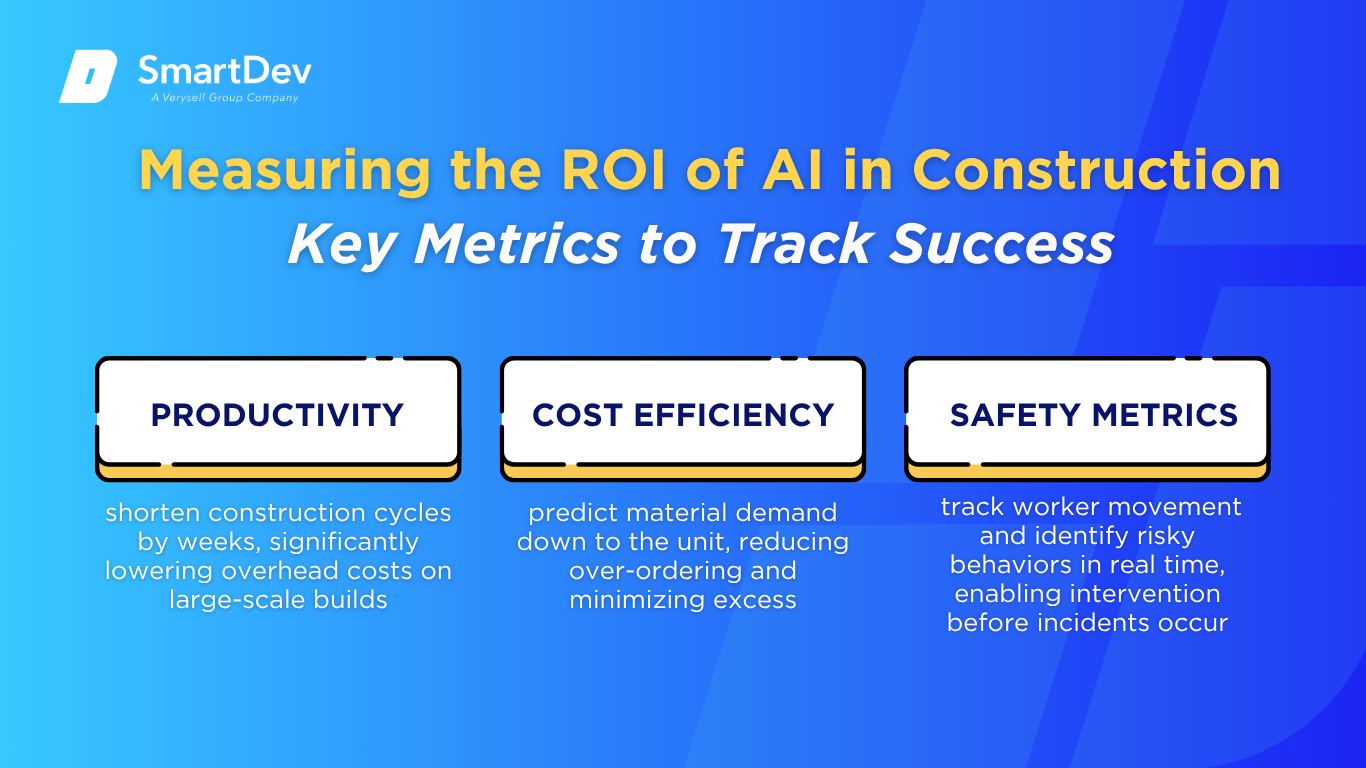 SmartDev
A Verysell Group Company

Measuring the ROI of AI in Construction
Key Metrics to Track Success

PRODUCTIVITY

shorten construction cycles by weeks, significantly lowering overhead costs on large-scale builds

COST EFFICIENCY

predict material demand down to the unit, reducing over-ordering and minimizing excess

SAFETY METRICS

track worker movement and identify risky behaviors in real time, enabling intervention before incidents occur